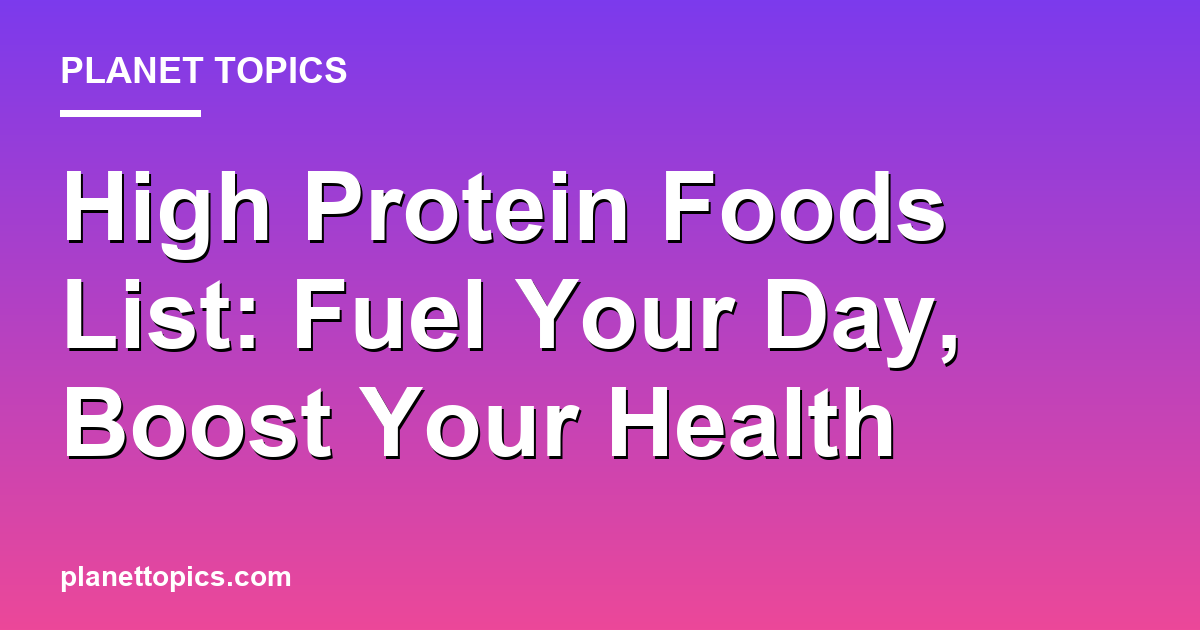 PLANET TOPICS

High Protein Foods List: Fuel Your Day, Boost Your Health

planettopics.com